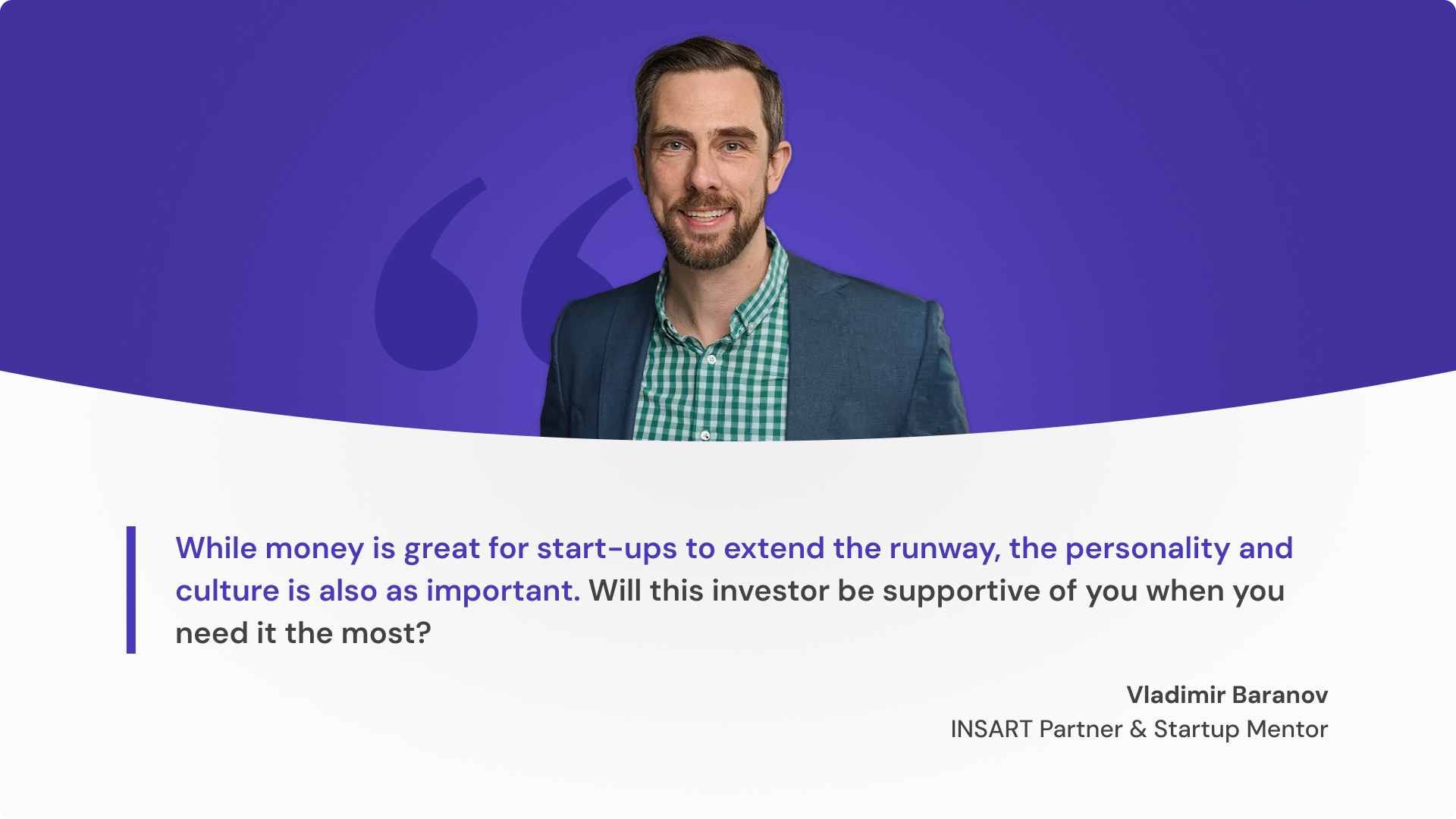 While money is great for start-ups to extend the runway, the personality and culture is also as important. Will this investor be supportive of you when you need it the most?

Vladimir Baranov
INSART Partner & Startup Mentor